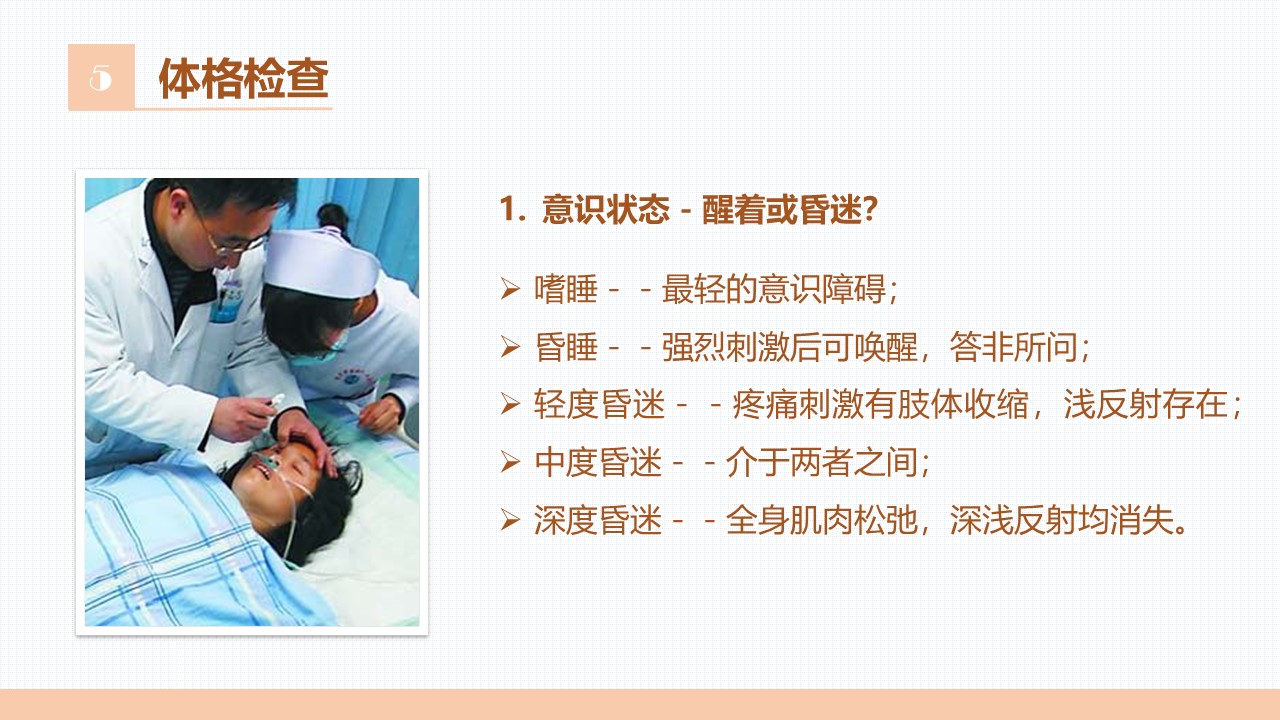 5 体格检查

1. 意识状态 - 醒着或昏迷?

➢ 嗜睡 - - 最轻的意识障碍;

➢ 昏睡 - - 强烈刺激后可唤醒，答非所问;

➢ 轻度昏迷 - - 疼痛刺激有肢体收缩，浅反射存在;

➢ 中度昏迷 - - 介于两者之间;

➢ 深度昏迷 - - 全身肌肉松弛，深浅反射均消失。